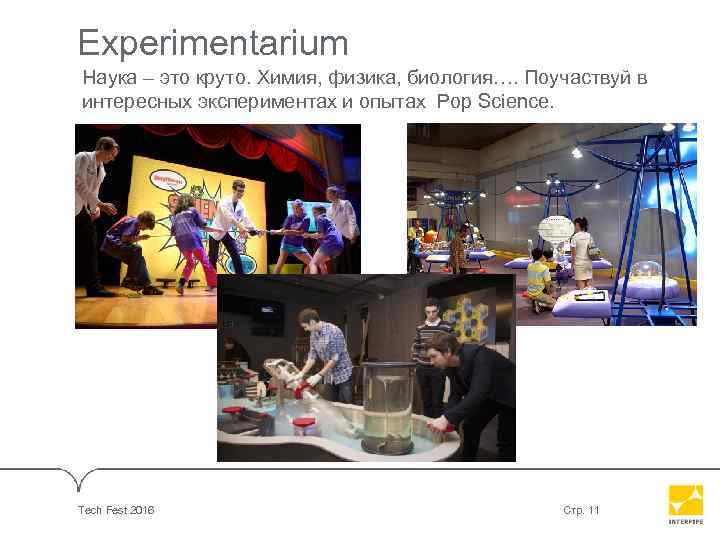 Experimentarium

Наука – это круто. Химия, физика, биология…. Поучаствуй в интересных экспериментах и опытах Pop Science.

Tech Fest 2016

Стр. 11

INTERPIPE